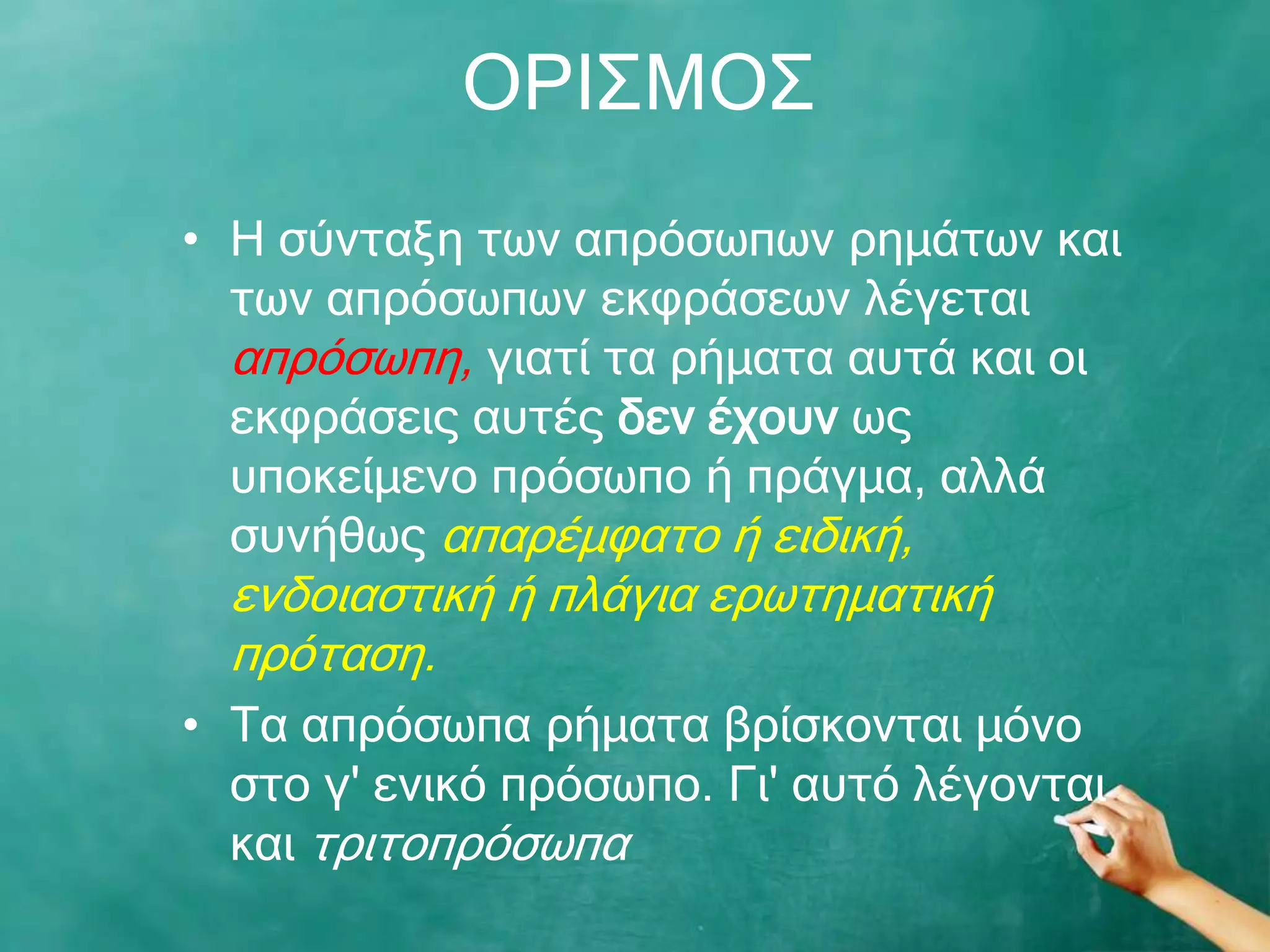 ΟΡΙΣΜΟΣ

• Η σύνταξη των απρόσωπων ρημάτων και των απρόσωπων εκφράσεων λέγεται απρόσωπη, γιατί τα ρήματα αυτά και οι εκφράσεις αυτές δεν έχουν ως υποκείμενο πρόσωπο ή πράγμα, αλλά συνήθως απαρέμφατο ή ειδική, ενδοιαστική ή πλάγια ερωτηματική πρόταση.

• Τα απρόσωπα ρήματα βρίσκονται μόνο στο γ' ενικό πρόσωπο. Γι' αυτό λέγονται και τριτοπρόσωπα